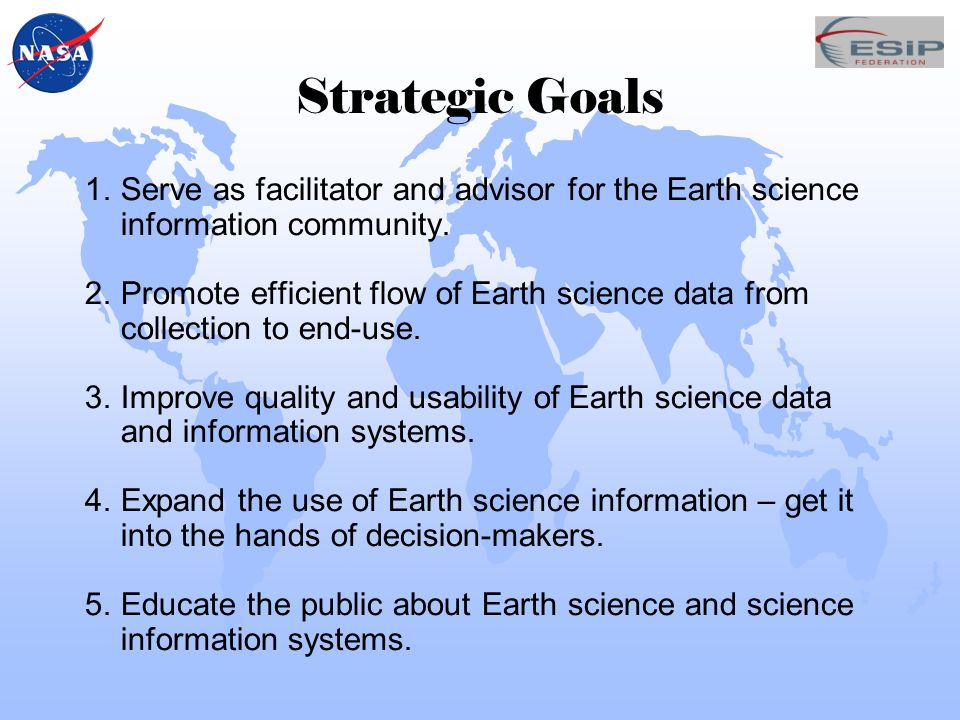 NASA

ESIP FEDERATION

Strategic Goals

1. Serve as facilitator and advisor for the Earth science information community.

2. Promote efficient flow of Earth science data from collection to end-use.

3. Improve quality and usability of Earth science data and information systems.

4. Expand the use of Earth science information – get it into the hands of decision-makers.

5. Educate the public about Earth science and science information systems.